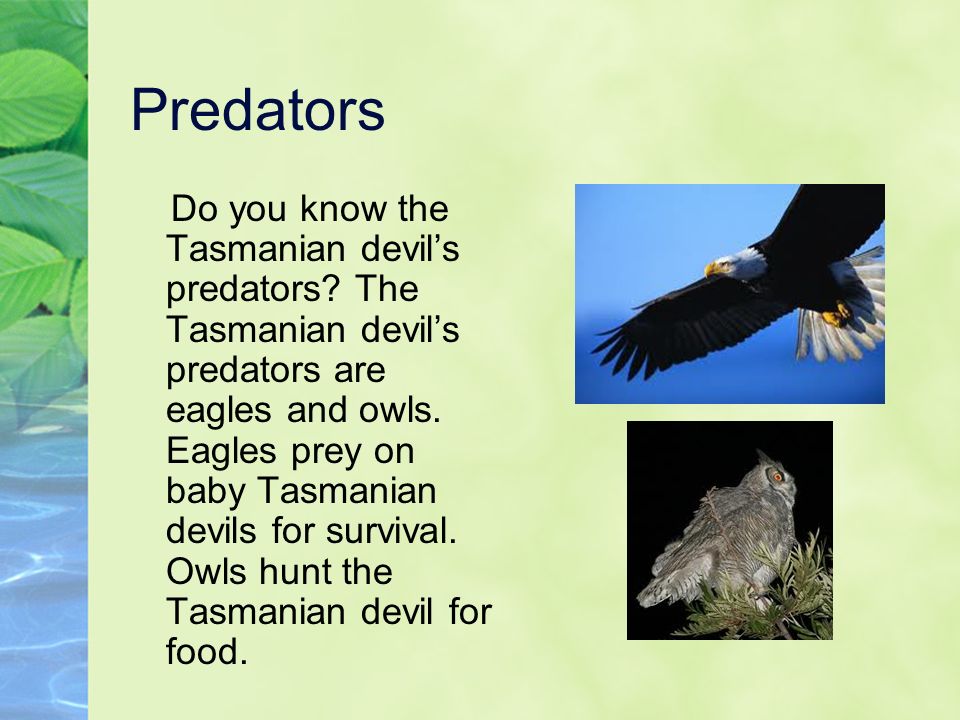 Predators

Do you know the Tasmanian devil’s predators? The Tasmanian devil’s predators are eagles and owls. Eagles prey on baby Tasmanian devils for survival. Owls hunt the Tasmanian devil for food.